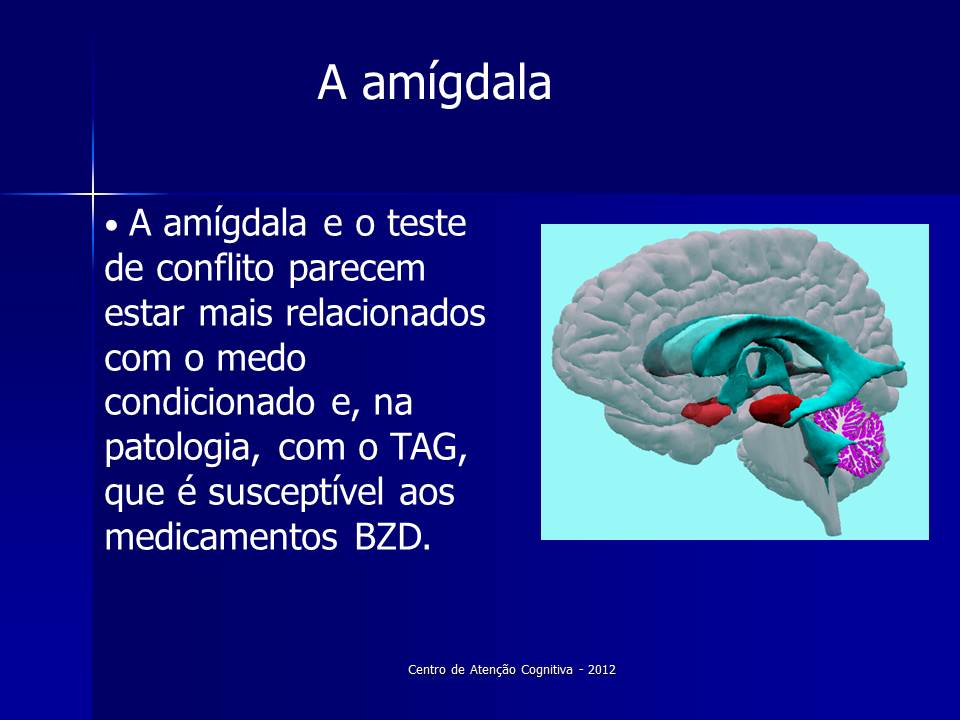 A amígdala

• A amígdala e o teste de conflito parecem estar mais relacionados com o medo condicionado e, na patologia, com o TAG, que é susceptível aos medicamentos BZD.

Centro de Atenção Cognitiva - 2012